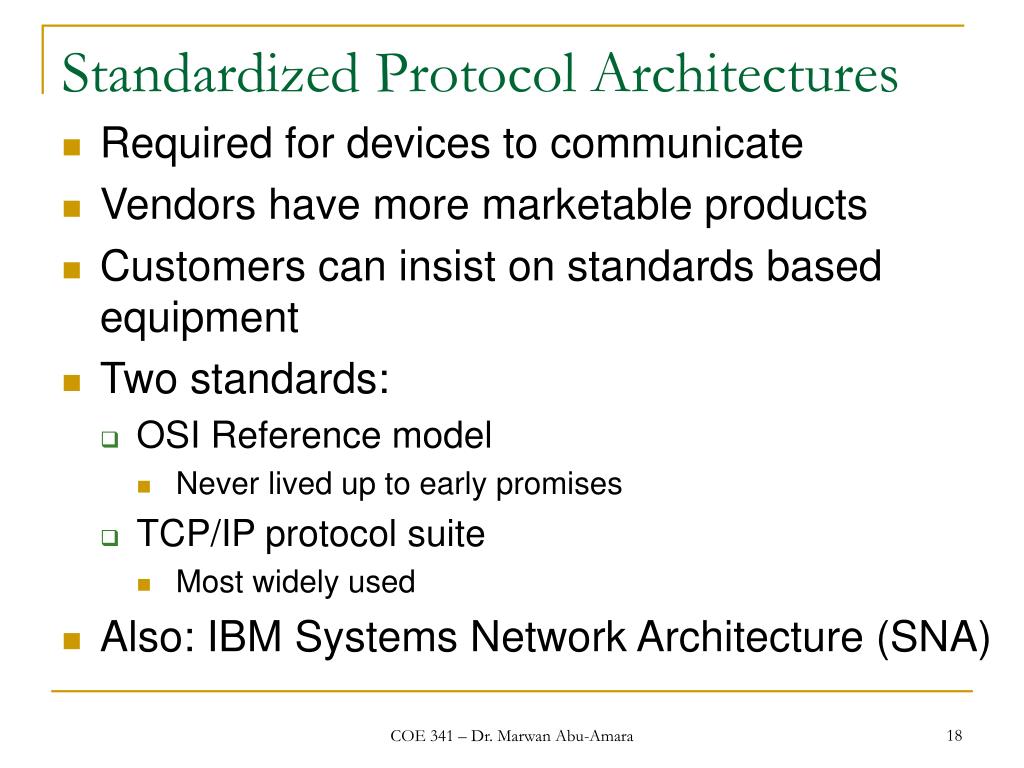 Standardized Protocol Architectures

Required for devices to communicate

Vendors have more marketable products

Customers can insist on standards based equipment

Two standards:

OSI Reference model

Never lived up to early promises

TCP/IP protocol suite

Most widely used

Also: IBM Systems Network Architecture (SNA)

COE 341 – Dr. Marwan Abu-Amara

18